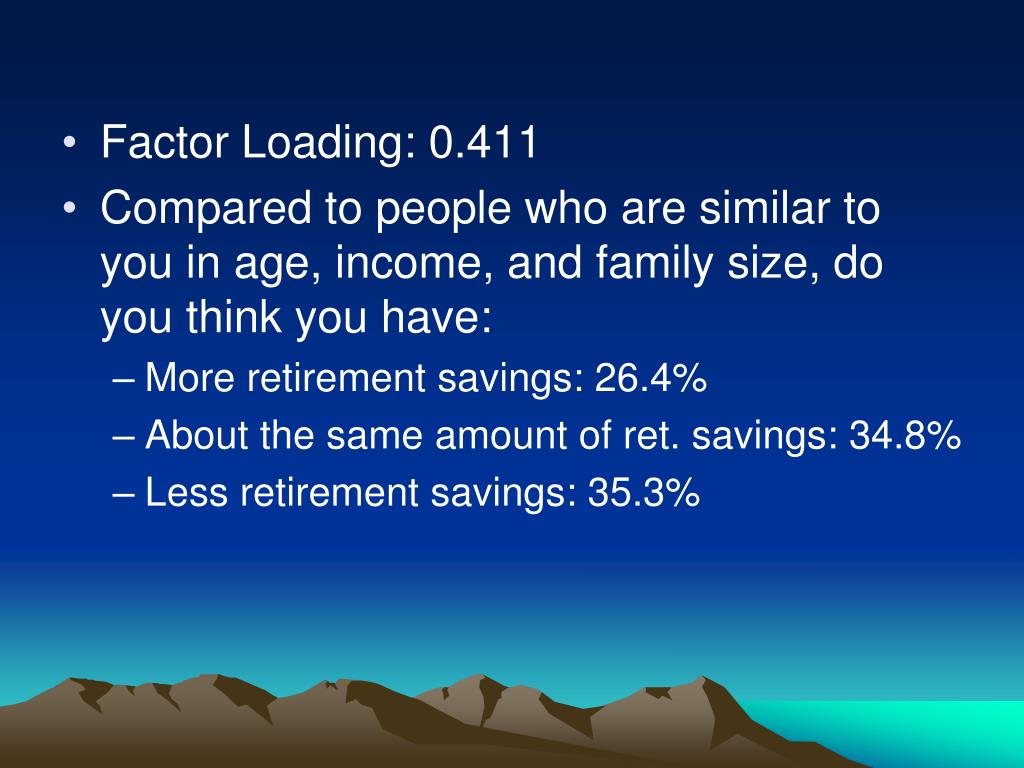 • Factor Loading: 0.411
• Compared to people who are similar to you in age, income, and family size, do you think you have:
– More retirement savings: 26.4%
– About the same amount of ret. savings: 34.8%
– Less retirement savings: 35.3%